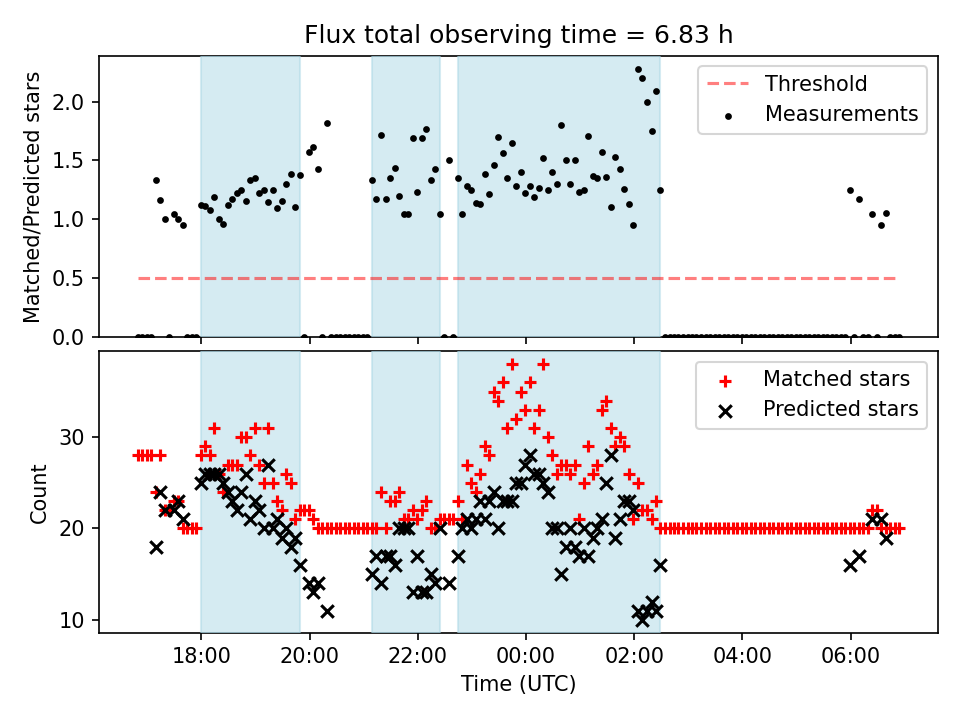 Flux total observing time = 6.83 h

Matched/Predicted stars

2.0
1.5
1.0
0.5
0.0

Threshold
Measurements

Count

30
20
10

Matched stars
Predicted stars

18:00
20:00
22:00
00:00
02:00
04:00
06:00

Time (UTC)